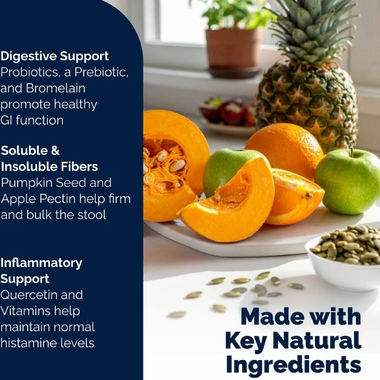 Digestive Support
Probiotics, a Prebiotic, and Bromelain promote healthy GI function

Soluble & Insoluble Fibers
Pumpkin Seed and Apple Pectin help firm and bulk the stool

Inflammatory Support
Quercetin and Vitamins help maintain normal histamine levels

Made with Key Natural Ingredients